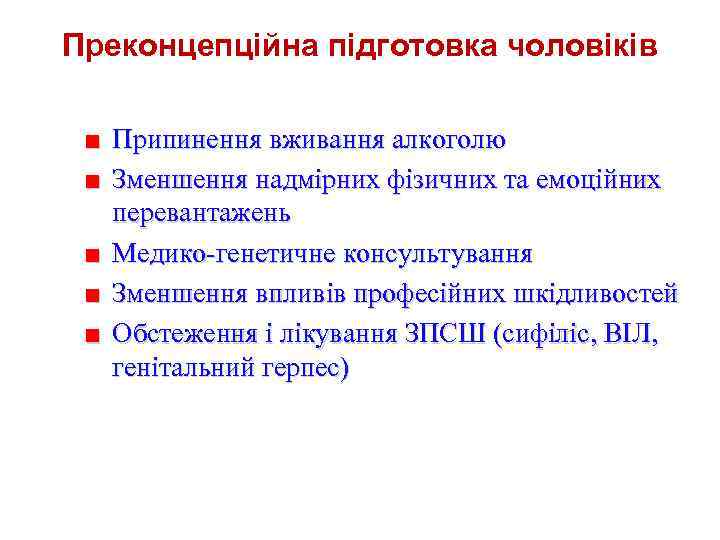 Преконцепційна підготовка чоловіків

■ Припинення вживання алкоголю
■ Зменшення надмірних фізичних та емоційних перевантажень
■ Медико-генетичне консультування
■ Зменшення впливів професійних шкідливостей
■ Обстеження і лікування ЗПСШ (сифіліс, ВІЛ, генітальний герпес)